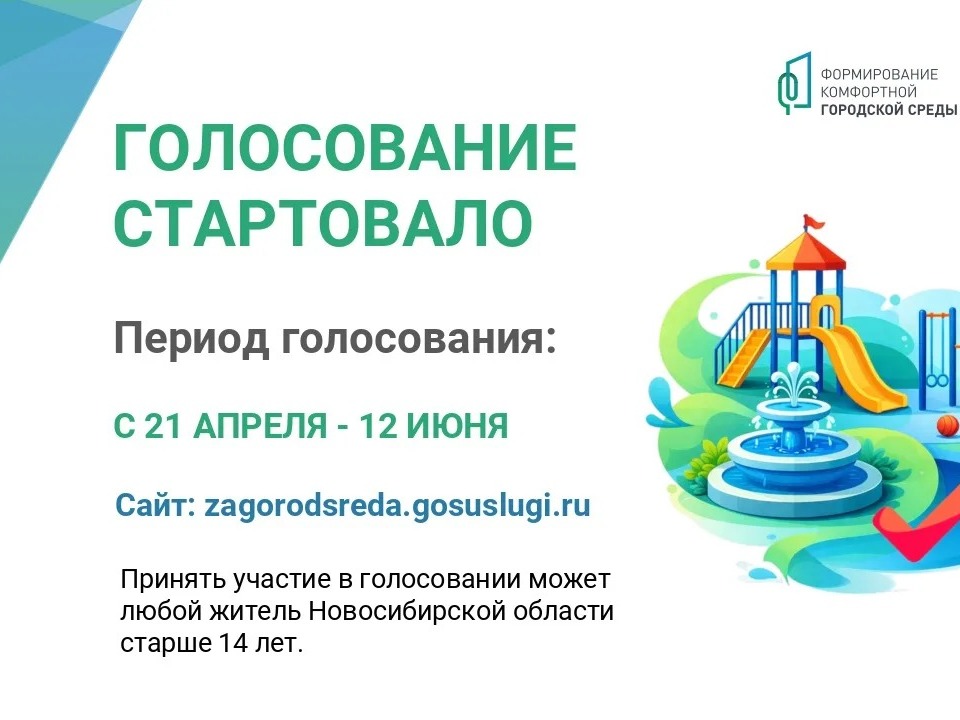 ФОРМИРОВАНИЕ КОМФОРТНОЙ ГОРОДСКОЙ СРЕДЫ

ГОЛОСОВАНИЕ СТАРТОВАЛО

Период голосования:

С 21 АПРЕЛЯ - 12 ИЮНЯ

Сайт: zagorodsreda.gosuslugi.ru

Принять участие в голосовании может любой житель Новосибирской области старше 14 лет.